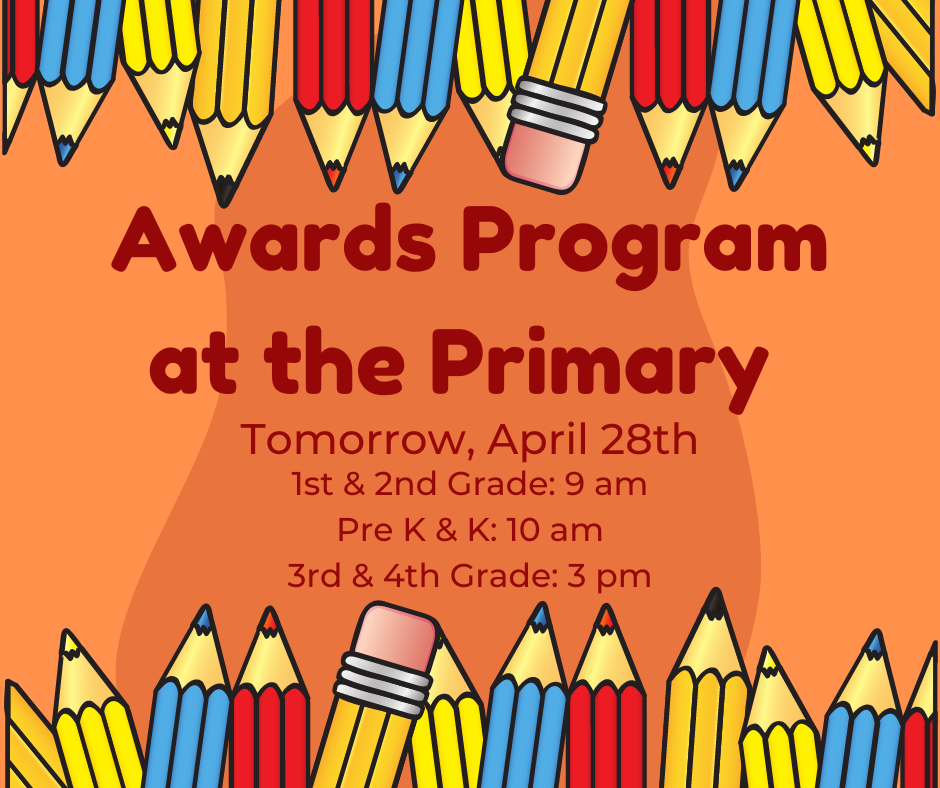 Awards Program at the Primary

Tomorrow, April 28th

1st & 2nd Grade: 9 am

Pre K & K: 10 am

3rd & 4th Grade: 3 pm